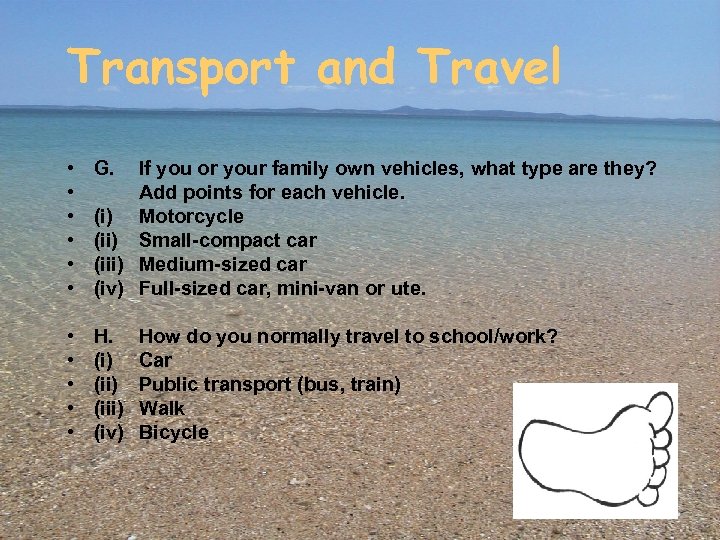 Transport and Travel

• G. If you or your family own vehicles, what type are they?
• Add points for each vehicle.
• (i) Motorcycle
• (ii) Small-compact car
• (iii) Medium-sized car
• (iv) Full-sized car, mini-van or ute.

• H. How do you normally travel to school/work?
• (i) Car
• (ii) Public transport (bus, train)
• (iii) Walk
• (iv) Bicycle